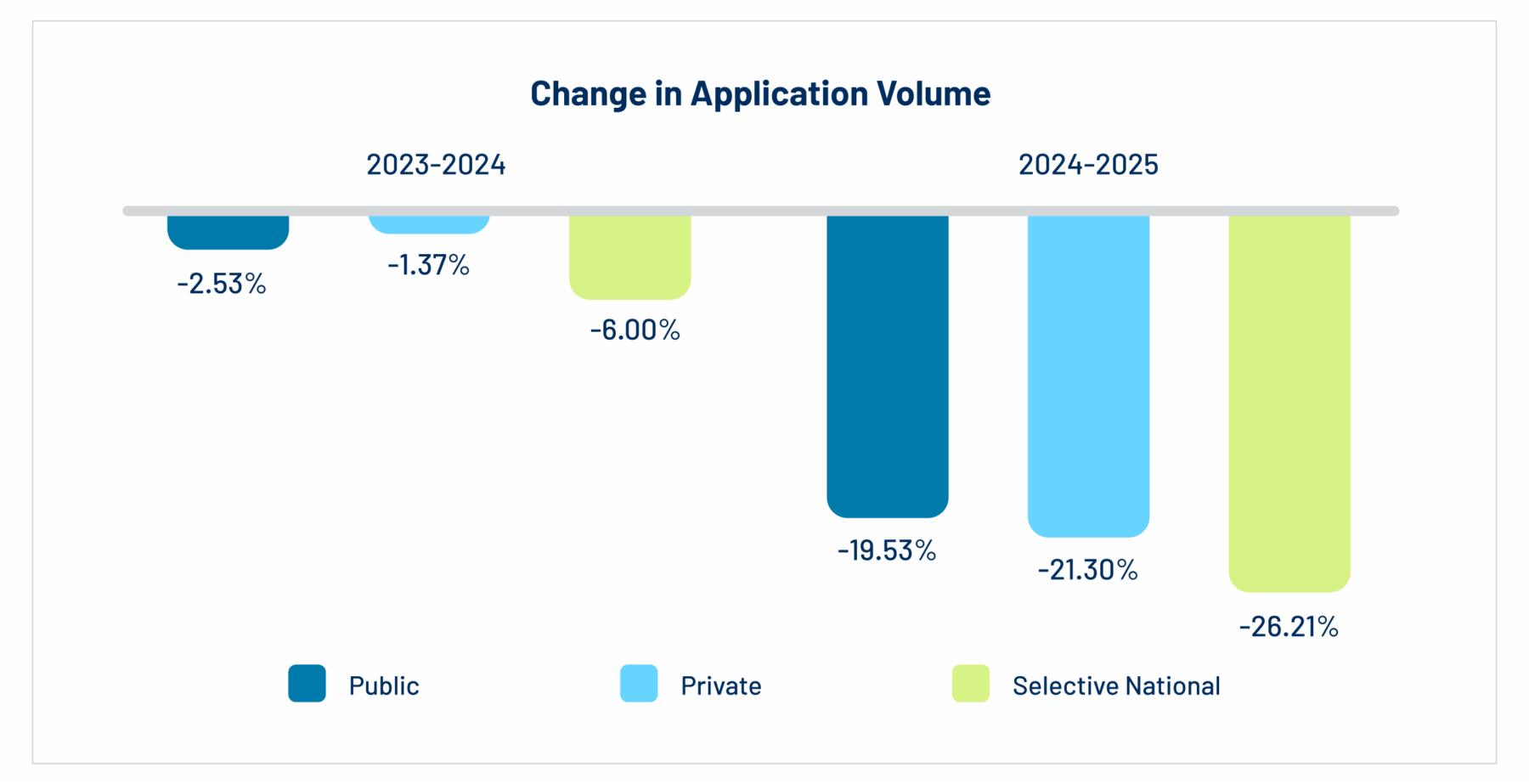 Change in Application Volume

2023-2024

2024-2025

-2.53%

-1.37%

-6.00%

-19.53%

-21.30%

-26.21%

Public

Private

Selective National